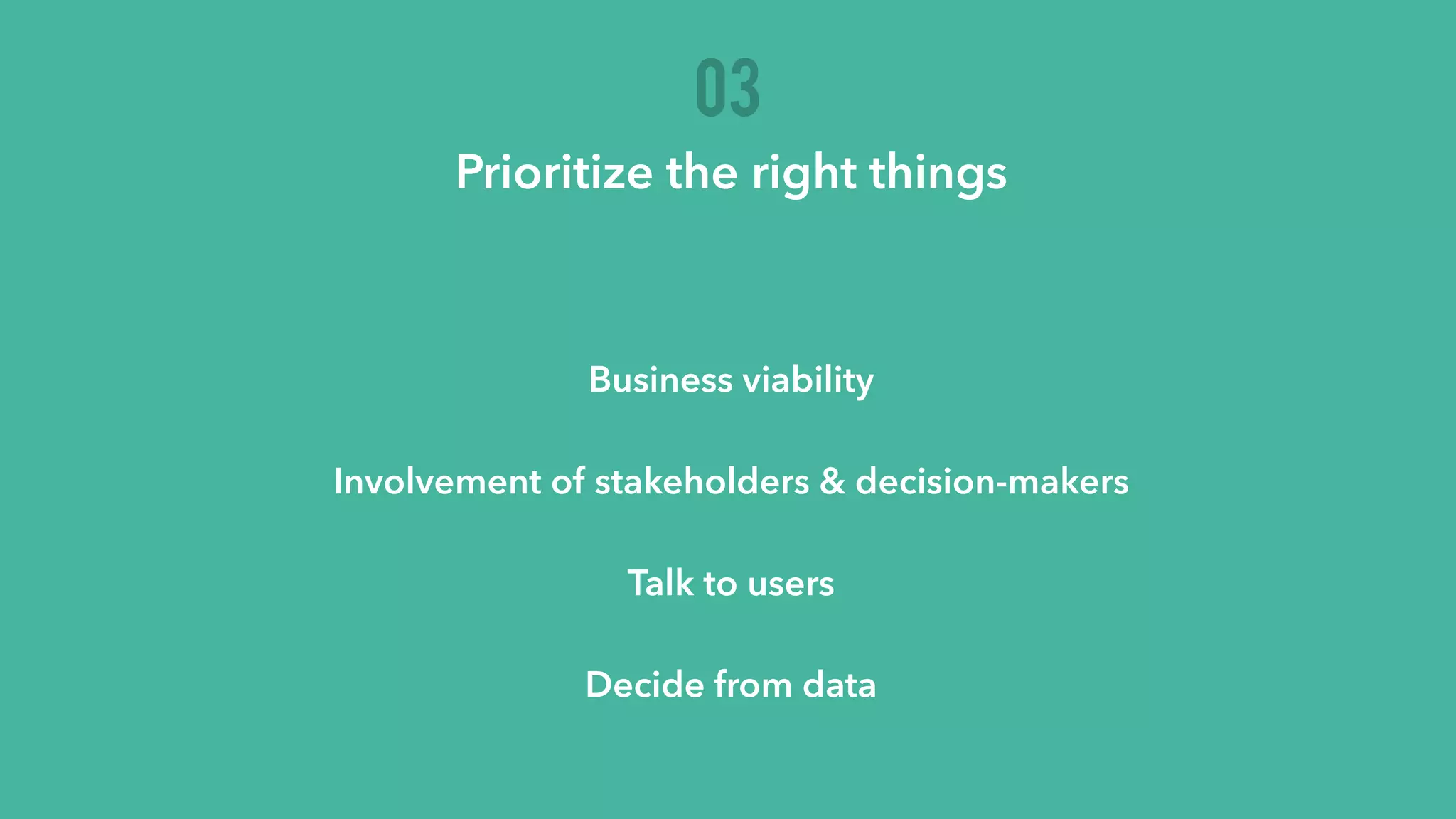 03

Prioritize the right things

Business viability

Involvement of stakeholders & decision-makers

Talk to users

Decide from data